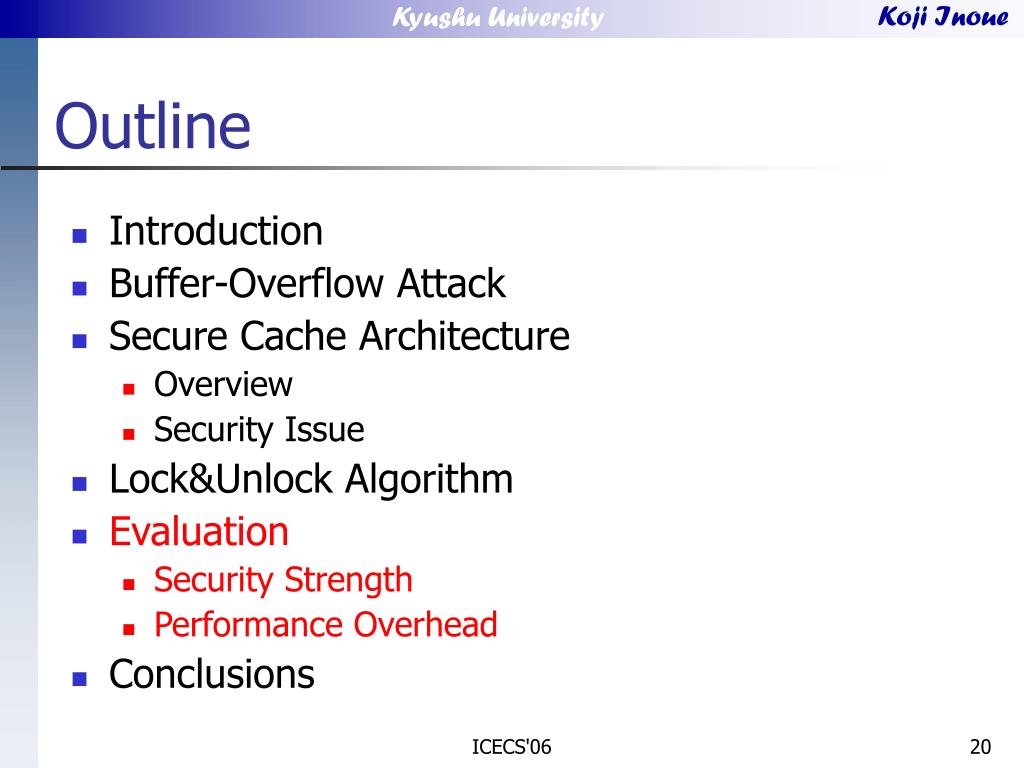 Kyushu University

Koji Inoue

Outline

- Introduction
- Buffer-Overflow Attack
- Secure Cache Architecture
  - Overview
  - Security Issue
- Lock&Unlock Algorithm
- Evaluation
  - Security Strength
  - Performance Overhead
- Conclusions

ICECS'06

20